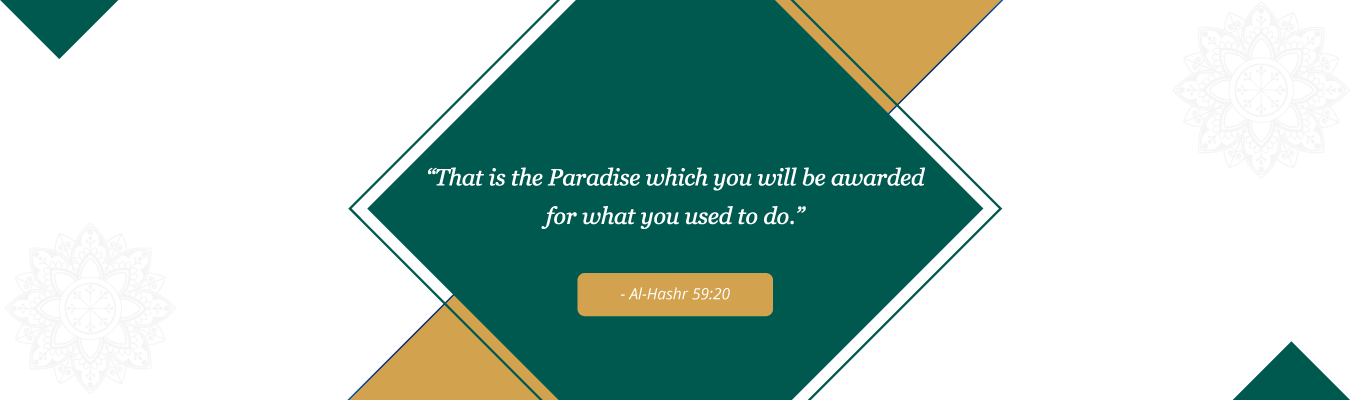 “That is the Paradise which you will be awarded for what you used to do.”

- Al-Hashr 59:20